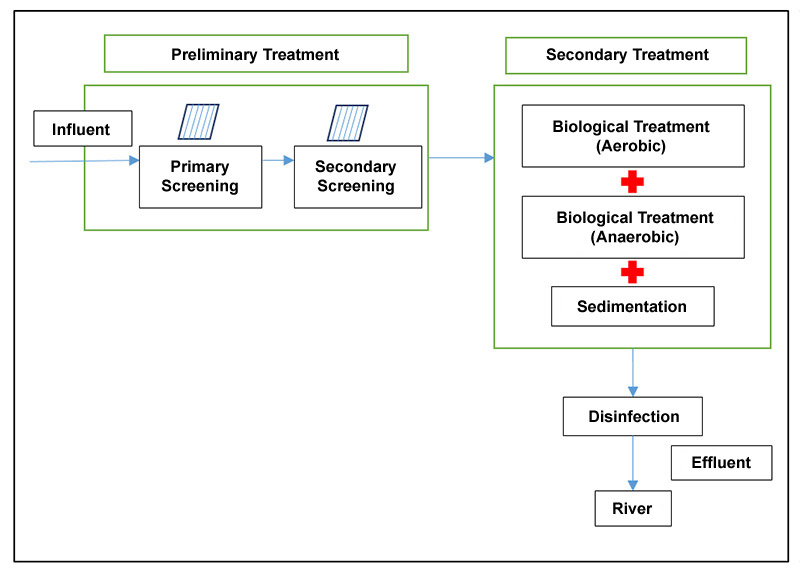 Preliminary Treatment

Influent

Primary Screening

Secondary Screening

Secondary Treatment

Biological Treatment (Aerobic)

Biological Treatment (Anaerobic)

Sedimentation

Disinfection

Effluent

River